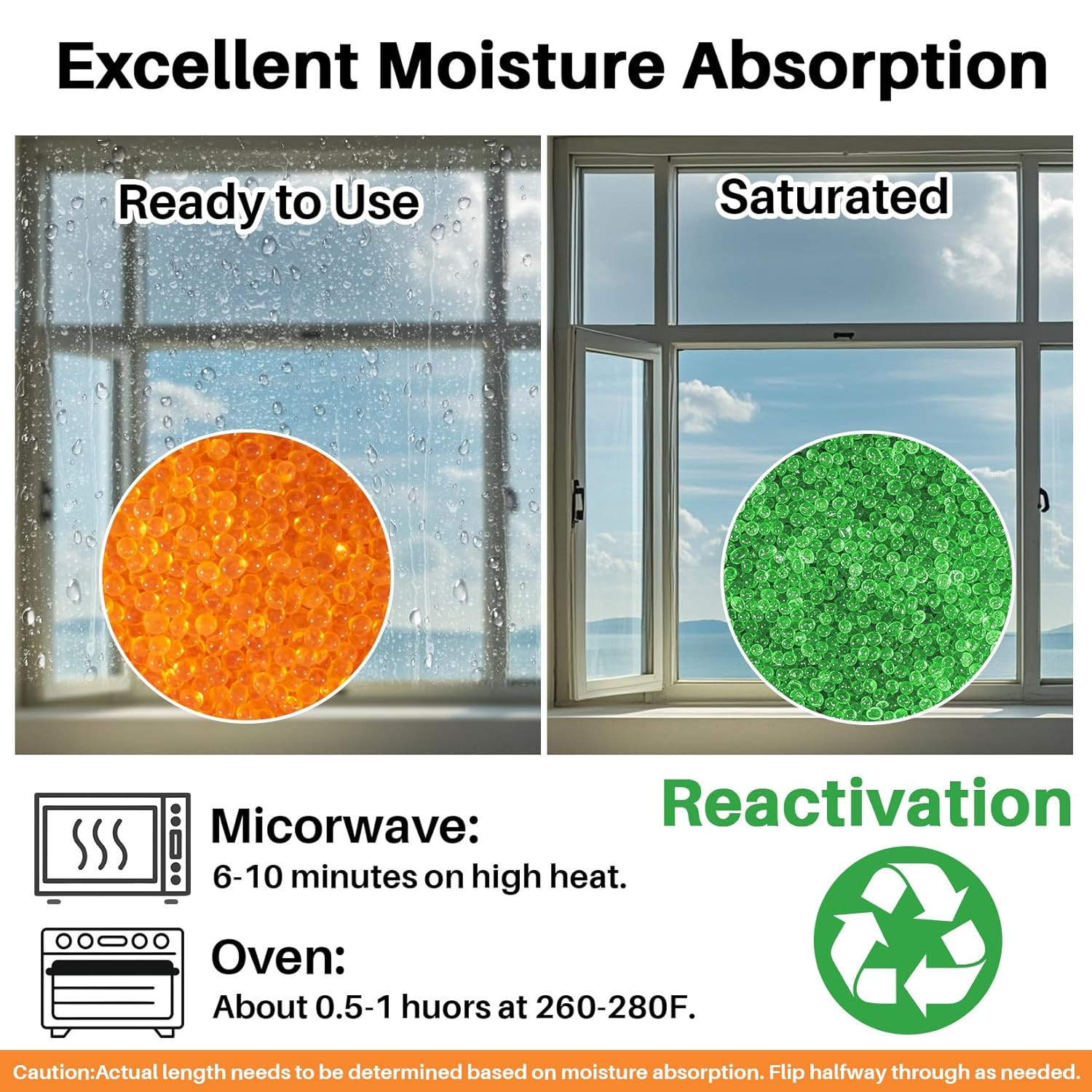 Excellent Moisture Absorption

Ready to Use

Saturated

Micorwave:
6-10 minutes on high heat.

Oven:
About 0.5-1 huors at 260-280F.

Reactivation

Caution:Actual length needs to be determined based on moisture absorption. Flip halfway through as needed.